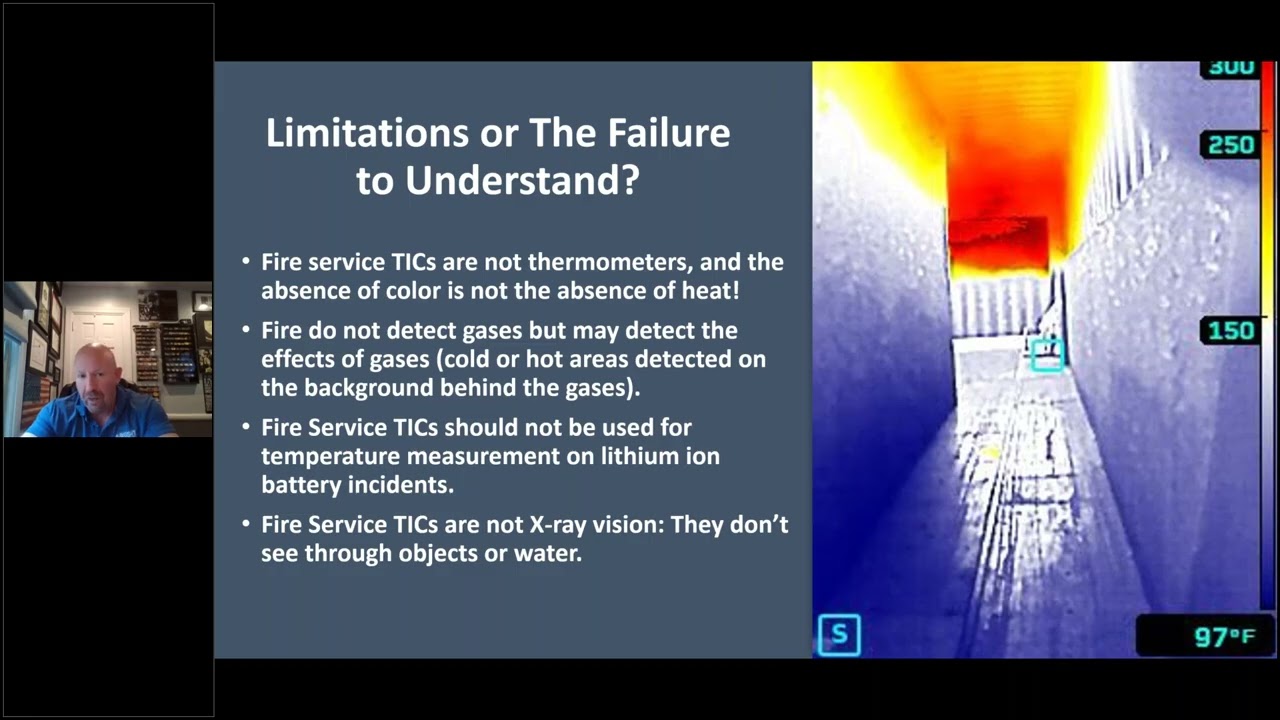 Limitations or The Failure to Understand?

• Fire service TICs are not thermometers, and the absence of color is not the absence of heat!

• Fire do not detect gases but may detect the effects of gases (cold or hot areas detected on the background behind the gases).

• Fire Service TICs should not be used for temperature measurement on lithium ion battery incidents.

• Fire Service TICs are not X-ray vision: They don't see through objects or water.

300
250
150
S
97°F